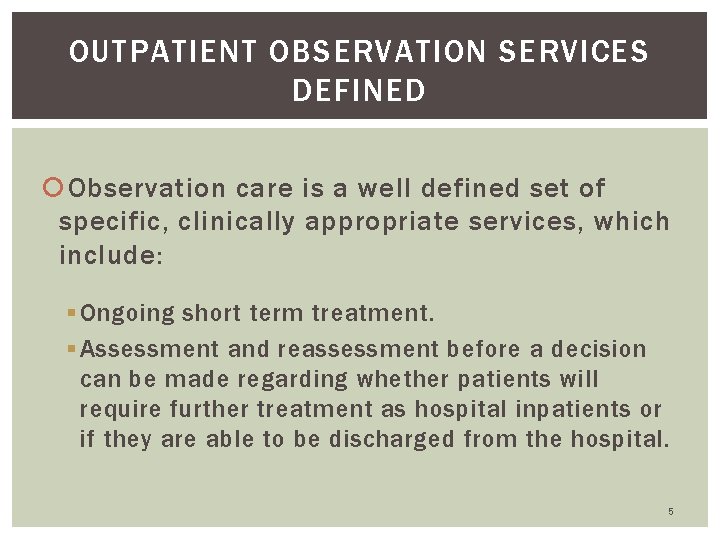 OUTPATIENT OBSERVATION SERVICES DEFINED

Observation care is a well defined set of specific, clinically appropriate services, which include:

Ongoing short term treatment.

Assessment and reassessment before a decision can be made regarding whether patients will require further treatment as hospital inpatients or if they are able to be discharged from the hospital.

5